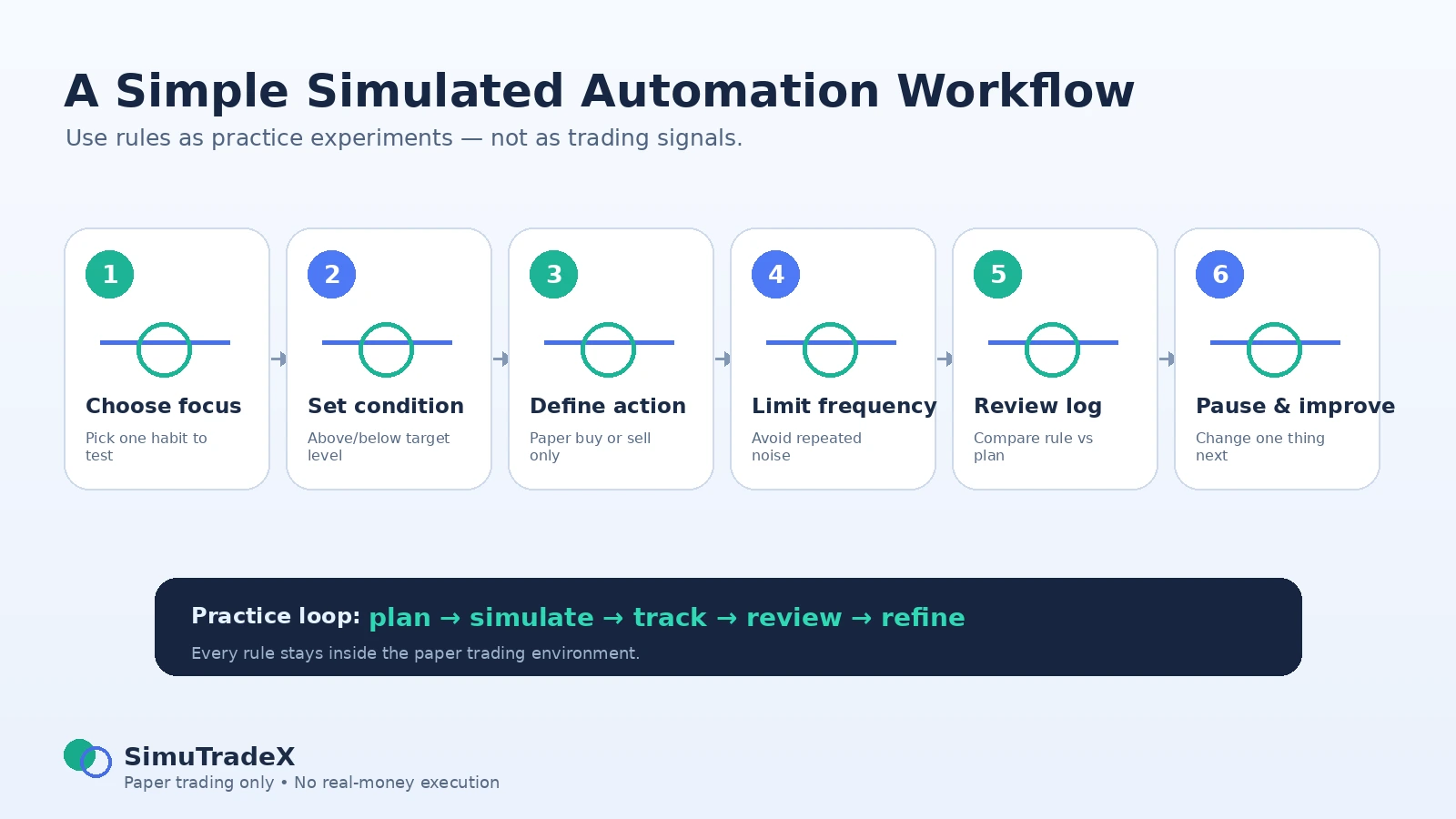 A Simple Simulated Automation Workflow

Use rules as practice experiments — not as trading signals.

1
Choose focus
Pick one habit to test

2
Set condition
Above/below target level

3
Define action
Paper buy or sell only

4
Limit frequency
Avoid repeated noise

5
Review log
Compare rule vs plan

6
Pause & improve
Change one thing next

Practice loop: plan → simulate → track → review → refine
Every rule stays inside the paper trading environment.

SimuTradeX
Paper trading only • No real-money execution